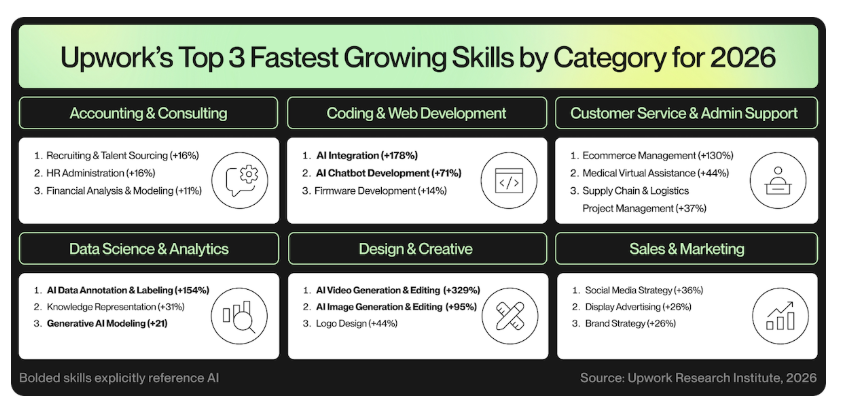 Upwork's Top 3 Fastest Growing Skills by Category for 2026

Accounting & Consulting

1. Recruiting & Talent Sourcing (+16%)
2. HR Administration (+16%)
3. Financial Analysis & Modeling (+11%)

Coding & Web Development

1. AI Integration (+178%)
2. AI Chatbot Development (+71%)
3. Firmware Development (+14%)

Customer Service & Admin Support

1. Ecommerce Management (+130%)
2. Medical Virtual Assistance (+44%)
3. Supply Chain & Logistics Project Management (+37%)

Data Science & Analytics

1. AI Data Annotation & Labeling (+154%)
2. Knowledge Representation (+31%)
3. Generative AI Modeling (+21)

Design & Creative

1. AI Video Generation & Editing (+329%)
2. AI Image Generation & Editing (+95%)
3. Logo Design (+44%)

Sales & Marketing

1. Social Media Strategy (+36%)
2. Display Advertising (+26%)
3. Brand Strategy (+26%)

Bolded skills explicitly reference AI

Source: Upwork Research Institute, 2026